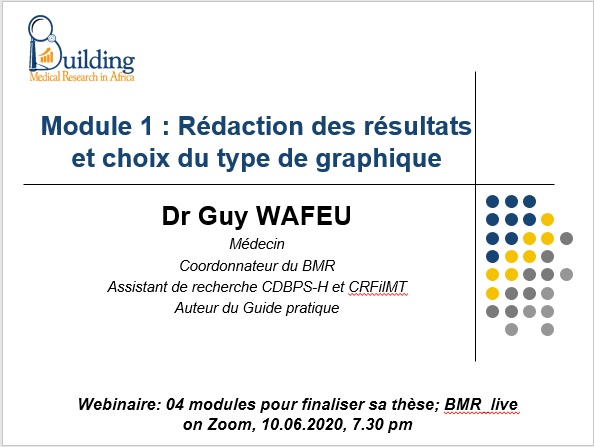 Building
Medical Research in Africa

Module 1 : Rédaction des résultats et choix du type de graphique

Dr Guy WAFEU

Médecin
Coordonnateur du BMR
Assistant de recherche CDBPS-H et CRFilMT
Auteur du Guide pratique

Webinaire: 04 modules pour finaliser sa thèse; BMR live on Zoom, 10.06.2020, 7.30 pm